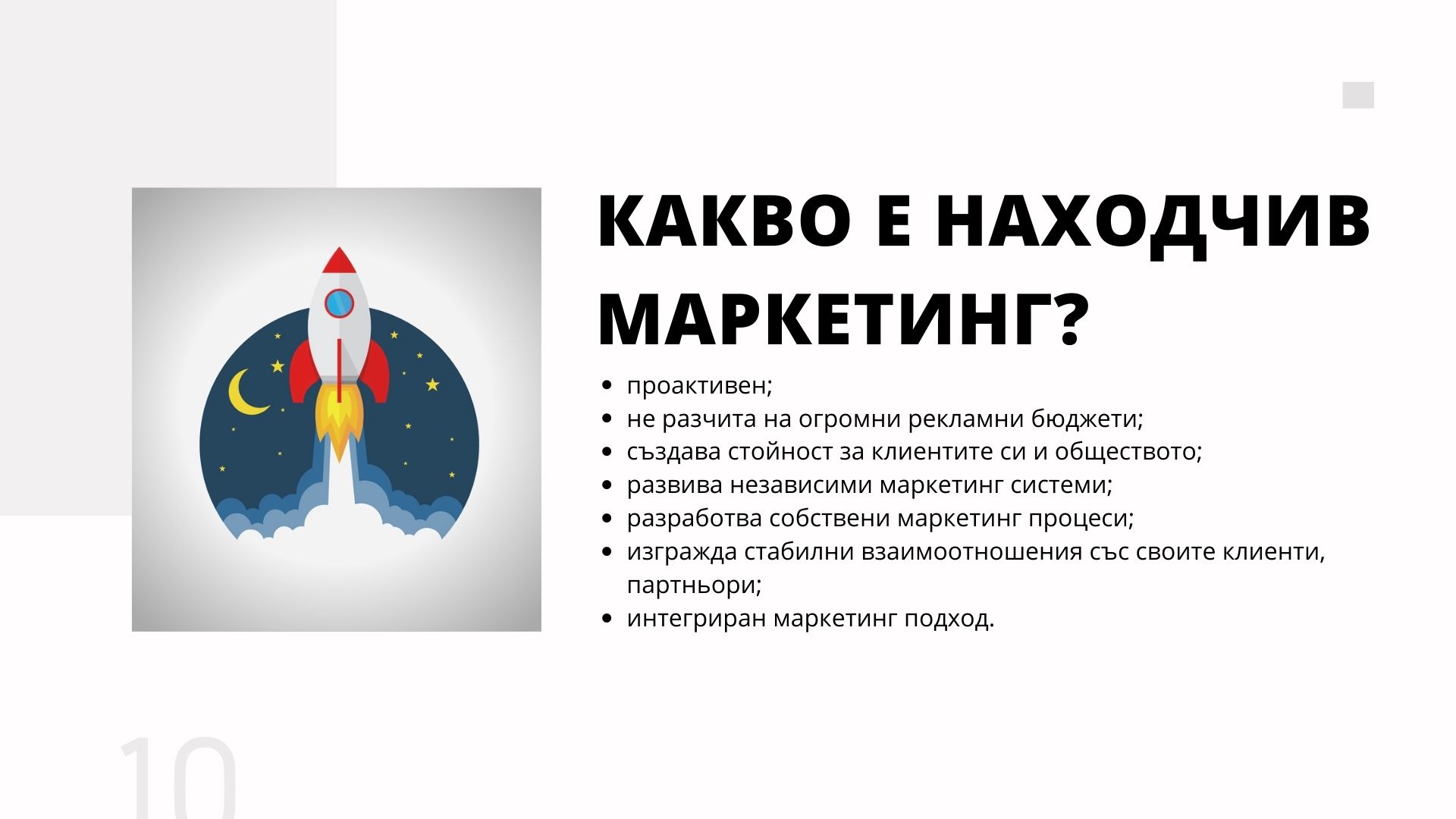 КАКВО Е НАХОДЧИВ МАРКЕТИНГ?

- проактивен;
- не разчита на огромни рекламни бюджети;
- създава стойност за клиентите си и обществото;
- развива независими маркетинг системи;
- разработва собствени маркетинг процеси;
- изгражда стабилни взаимоотношения със своите клиенти, партньори;
- интегриран маркетинг подход.

10